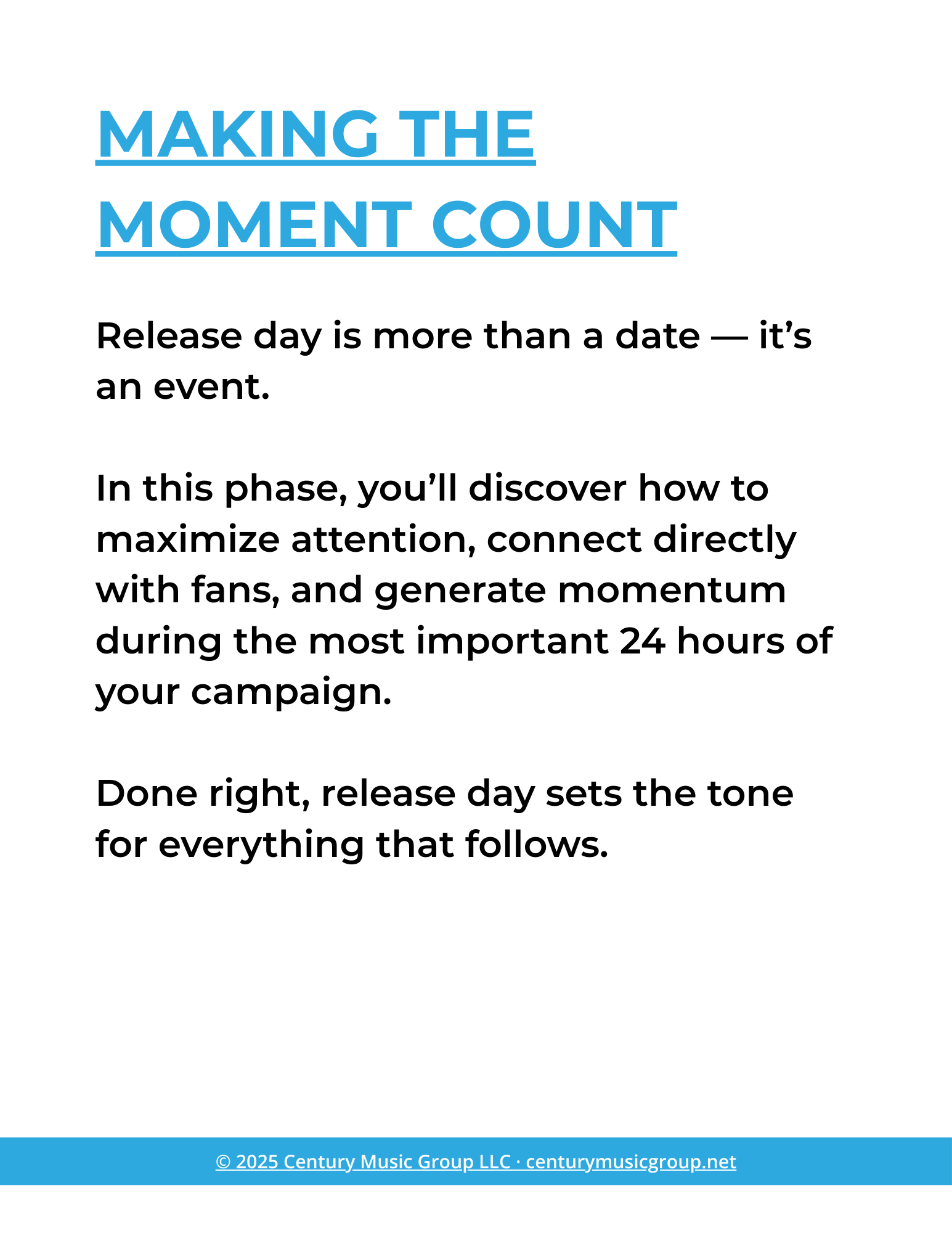 MAKING THE MOMENT COUNT

Release day is more than a date — it’s an event.

In this phase, you’ll discover how to maximize attention, connect directly with fans, and generate momentum during the most important 24 hours of your campaign.

Done right, release day sets the tone for everything that follows.

© 2025 Century Music Group LLC · centurymusicgroup.net